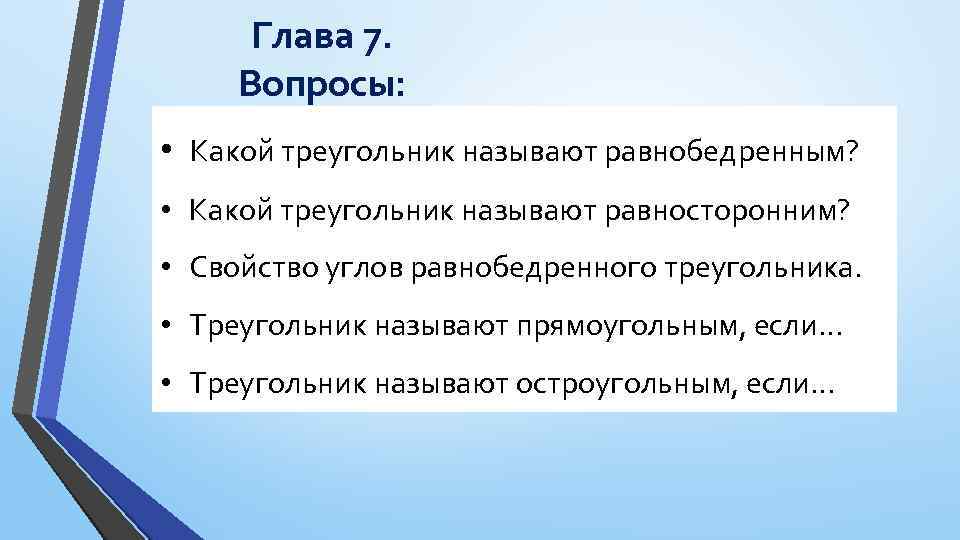 Глава 7.
Вопросы:

• Какой треугольник называют равнобедренным?
• Какой треугольник называют равносторонним?
• Свойство углов равнобедренного треугольника.
• Треугольник называют прямоугольным, если…
• Треугольник называют остроугольным, если…